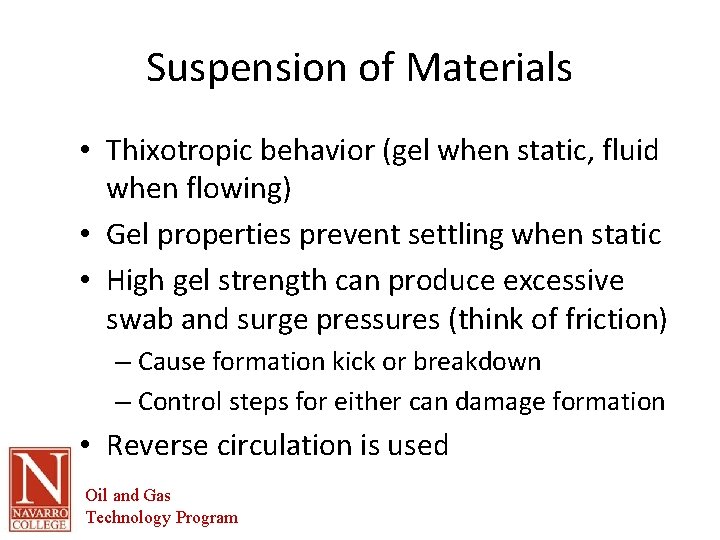 Suspension of Materials

• Thixotropic behavior (gel when static, fluid when flowing)
• Gel properties prevent settling when static
• High gel strength can produce excessive swab and surge pressures (think of friction)
– Cause formation kick or breakdown
– Control steps for either can damage formation
• Reverse circulation is used

N
NAVARRO COLLEGE

Oil and Gas
Technology Program